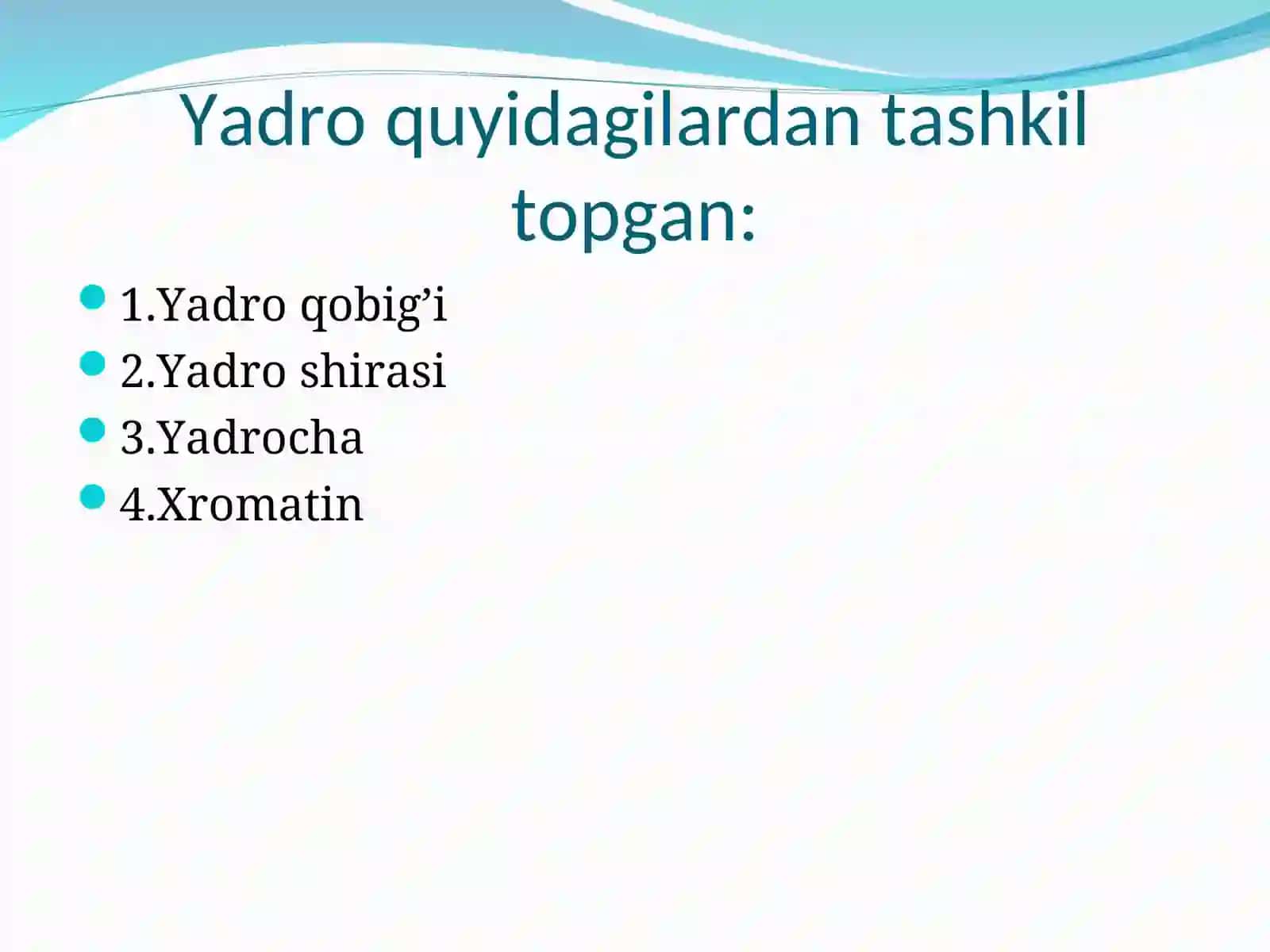 Yadro quyidagilardan tashkil topgan:

- 1.Yadro qobig’i
- 2.Yadro shirasi
- 3.Yadrocha
- 4.Xromatin